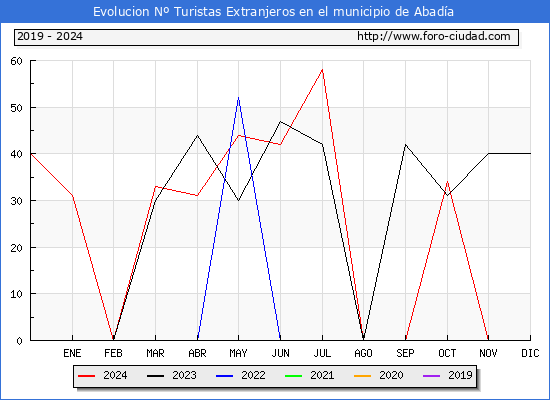 Evolucion Nº Turistas Extranjeros en el municipio de Abadía

2019 - 2024

http://www.foro-ciudad.com

60
50
40
30
20
10
0

ENE FEB MAR ABR MAY JUN JUL AGO SEP OCT NOV DIC

2024 2023 2022 2021 2020 2019